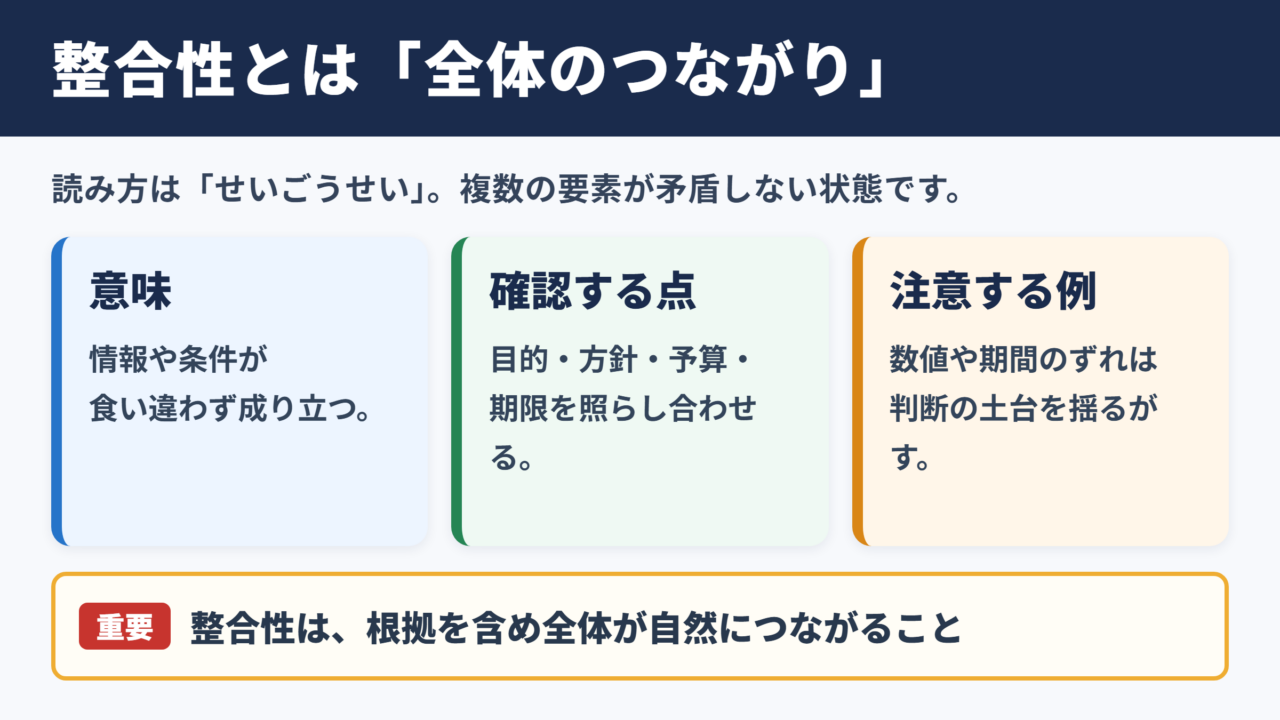 整合性とは「全体のつながり」

読み方は「せいごうせい」。複数の要素が矛盾しない状態です。

意味

情報や条件が食い違わず成り立つ。

確認する点

目的・方針・予算・期限を照らし合わせる。

注意する例

数値や期間のずれは判断の土台を揺るがす。

重要 整合性は、根拠を含め全体が自然につながること